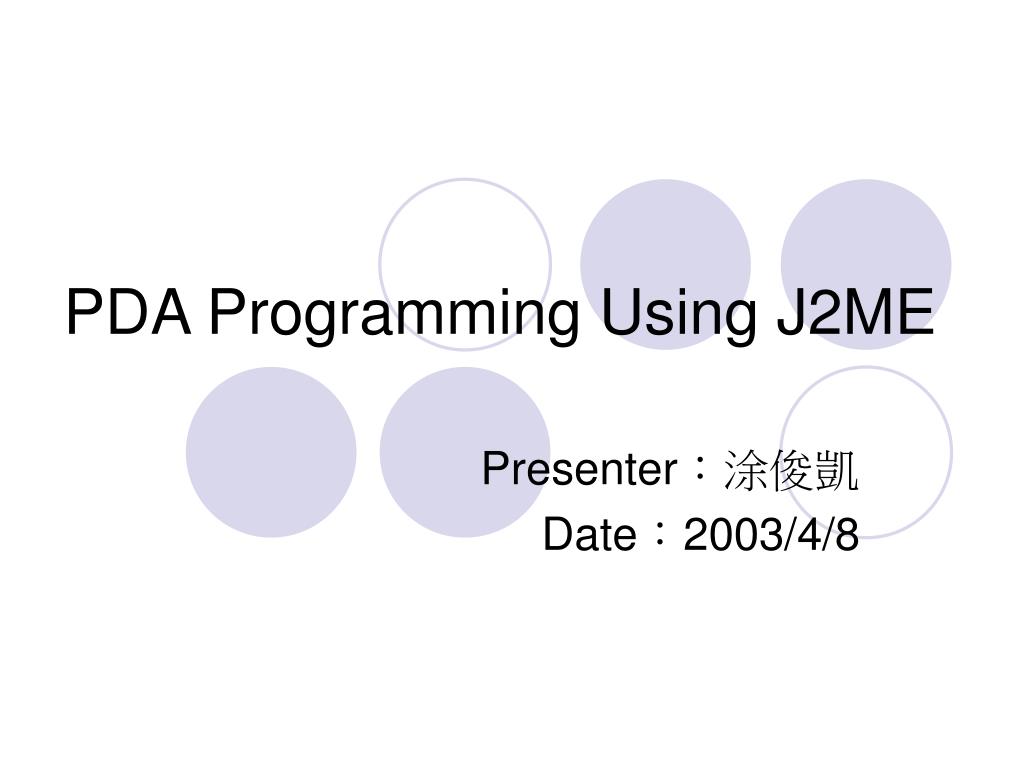 PDA Programming Using J2ME

Presenter：涂俊凱
Date：2003/4/8